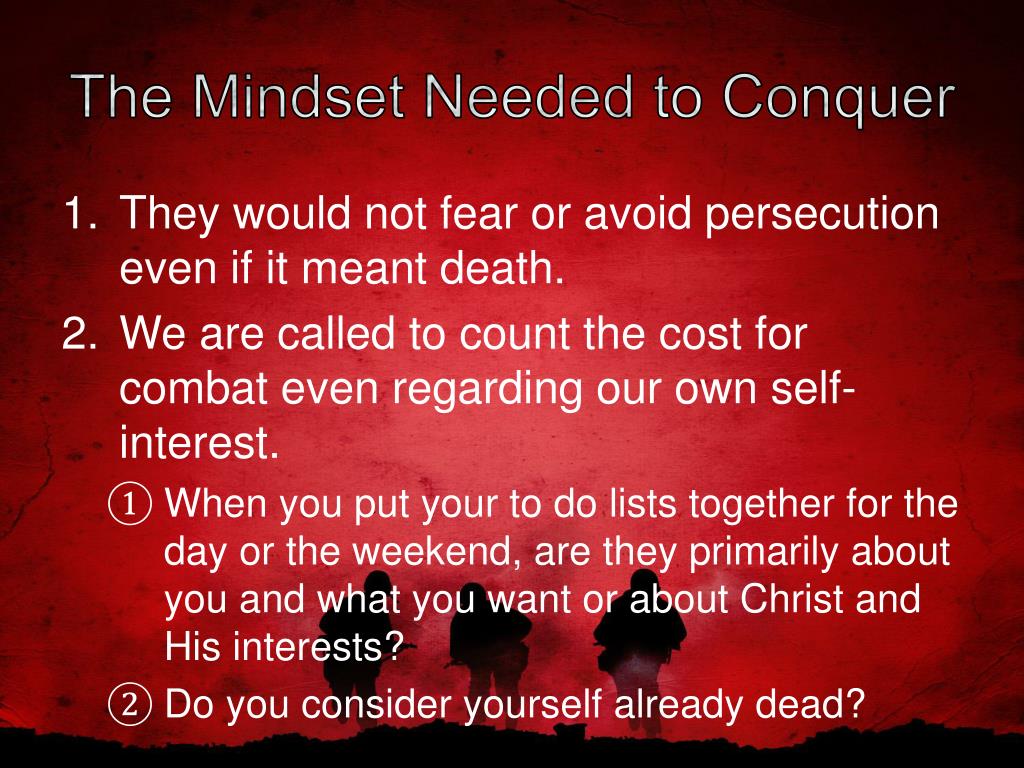 The Mindset Needed to Conquer

1. They would not fear or avoid persecution even if it meant death.
2. We are called to count the cost for combat even regarding our own self-interest.
① When you put your to do lists together for the day or the weekend, are they primarily about you and what you want or about Christ and His interests?
② Do you consider yourself already dead?